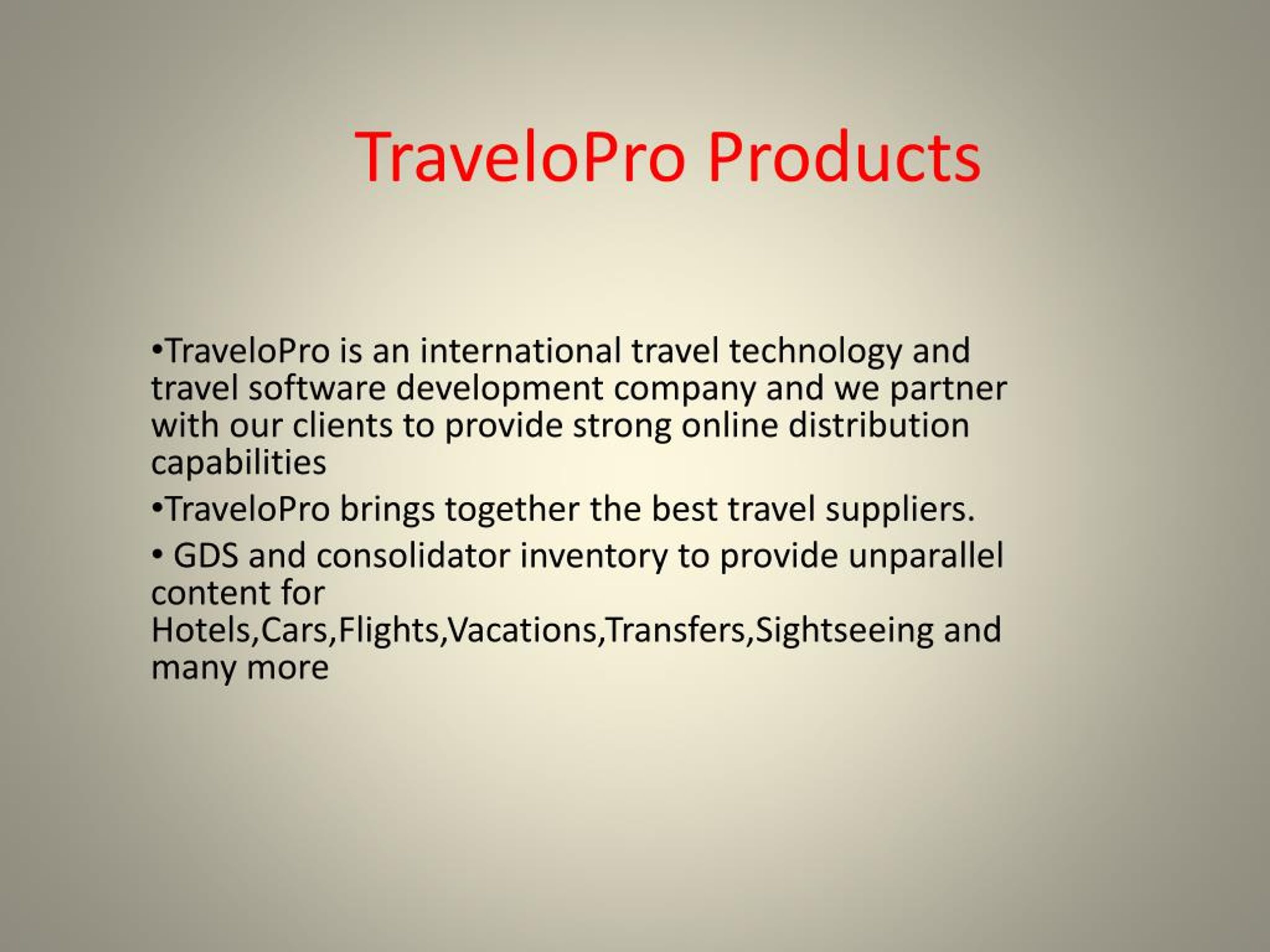 TraveloPro Products

•TraveloPro is an international travel technology and travel software development company and we partner with our clients to provide strong online distribution capabilities

•TraveloPro brings together the best travel suppliers.

• GDS and consolidator inventory to provide unparallel content for Hotels,Cars,Flights,Vacations,Transfers,Sightseeing and many more